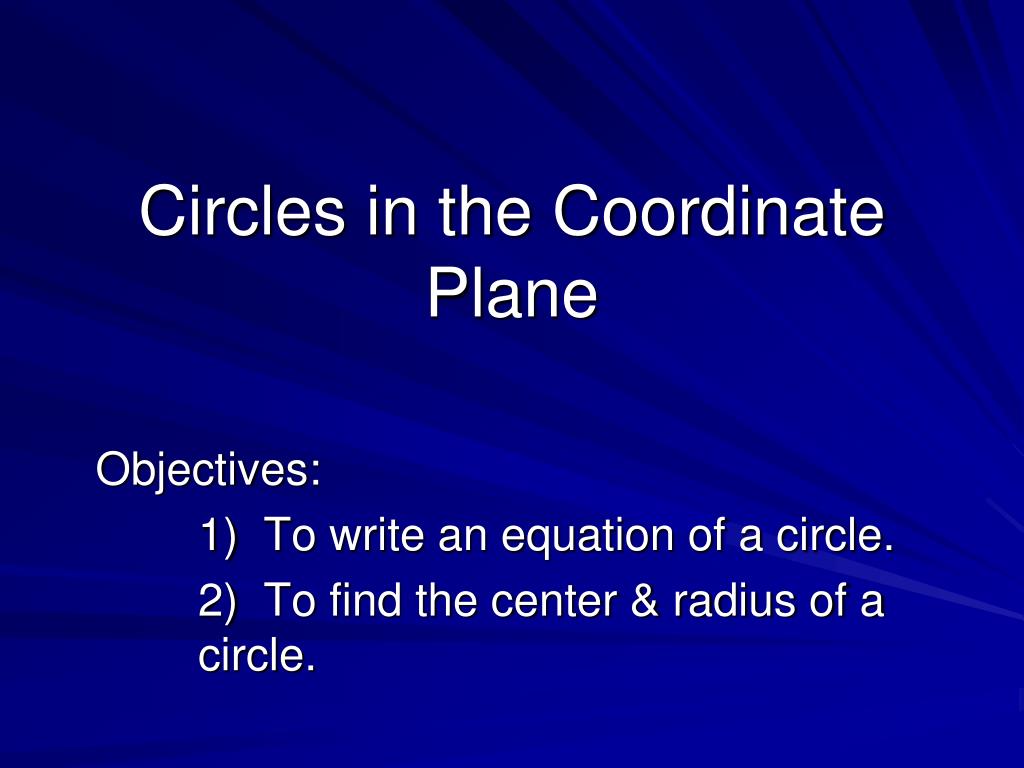 Circles in the Coordinate Plane

Objectives:

1) To write an equation of a circle.

2) To find the center & radius of a circle.